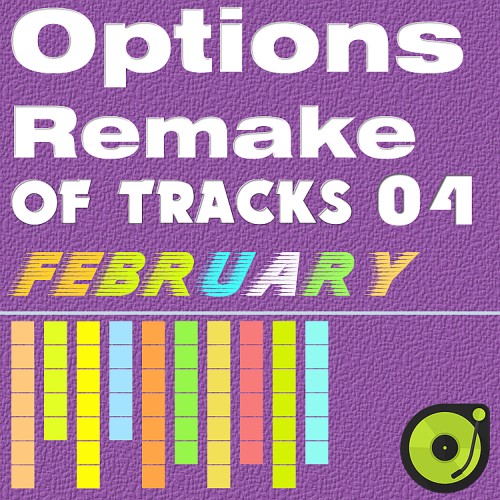 Options
Remake
OF TRACKS 04
FEBRUARY